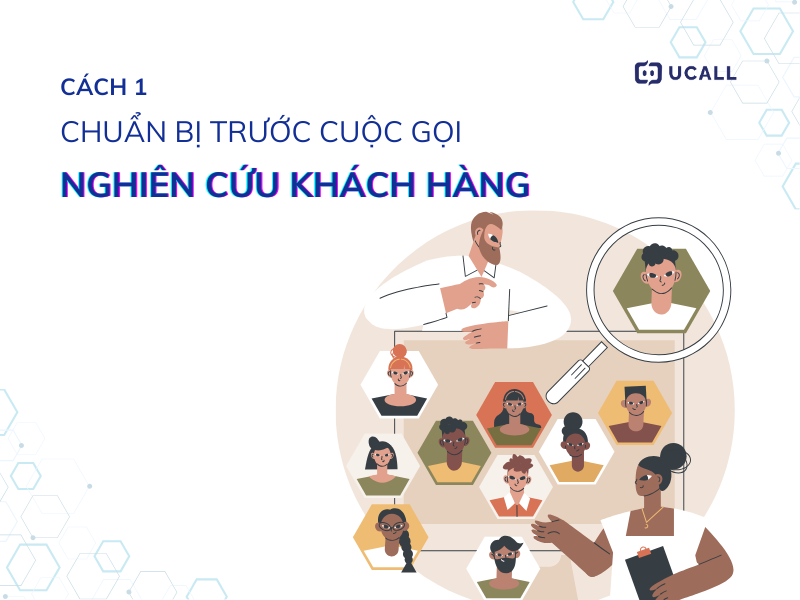 UCALL

CÁCH 1

CHUẨN BỊ TRƯỚC CUỘC GỌI

NGHIÊN CỨU KHÁCH HÀNG